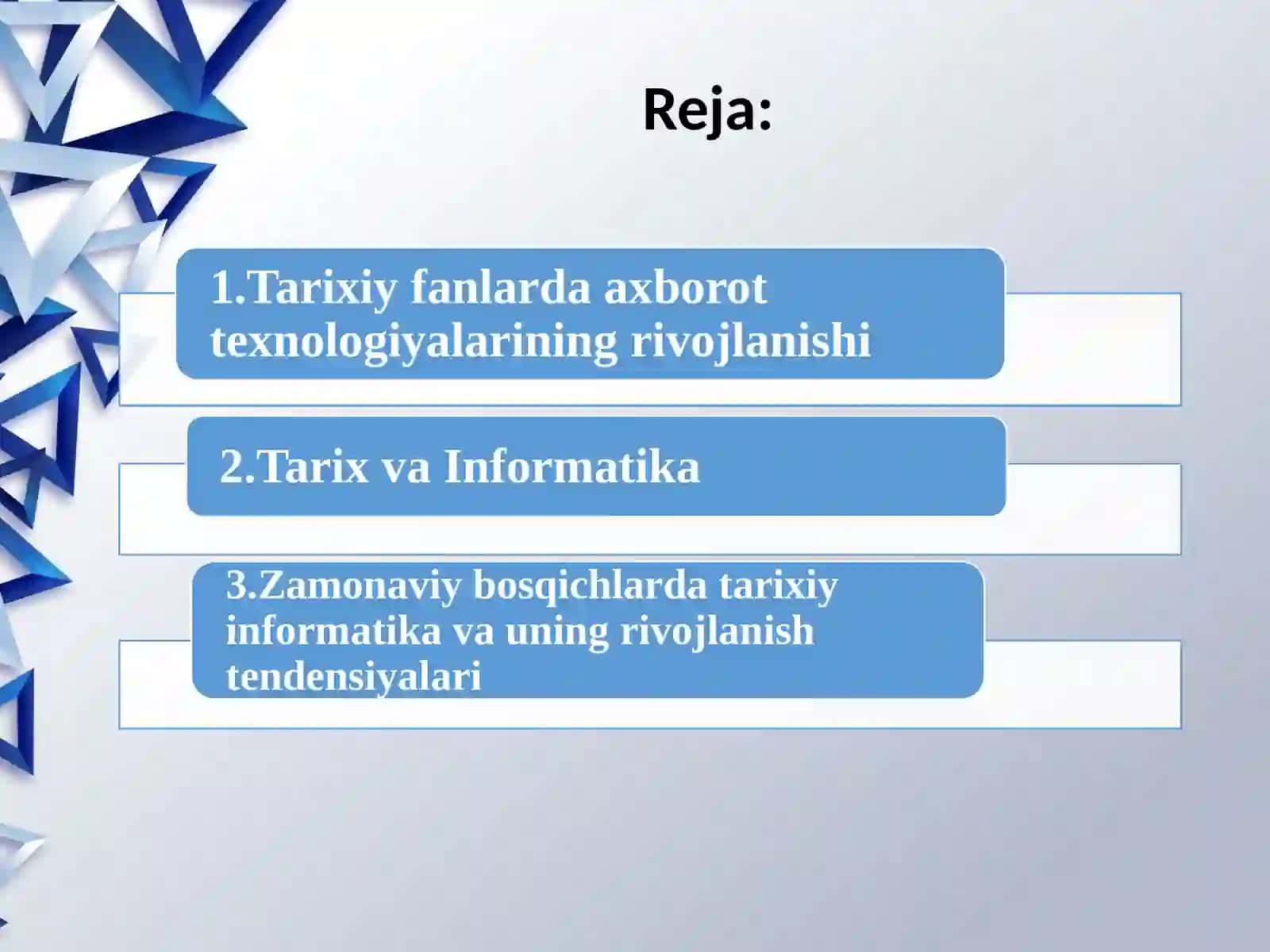 Reja:

1.Tarixiy fanlarda axborot texnologiyalarining rivojlanishi

2.Tarix va Informatika

3.Zamonaviy bosqichlarda tarixiy informatika va uning rivojlanish tendensiyalari